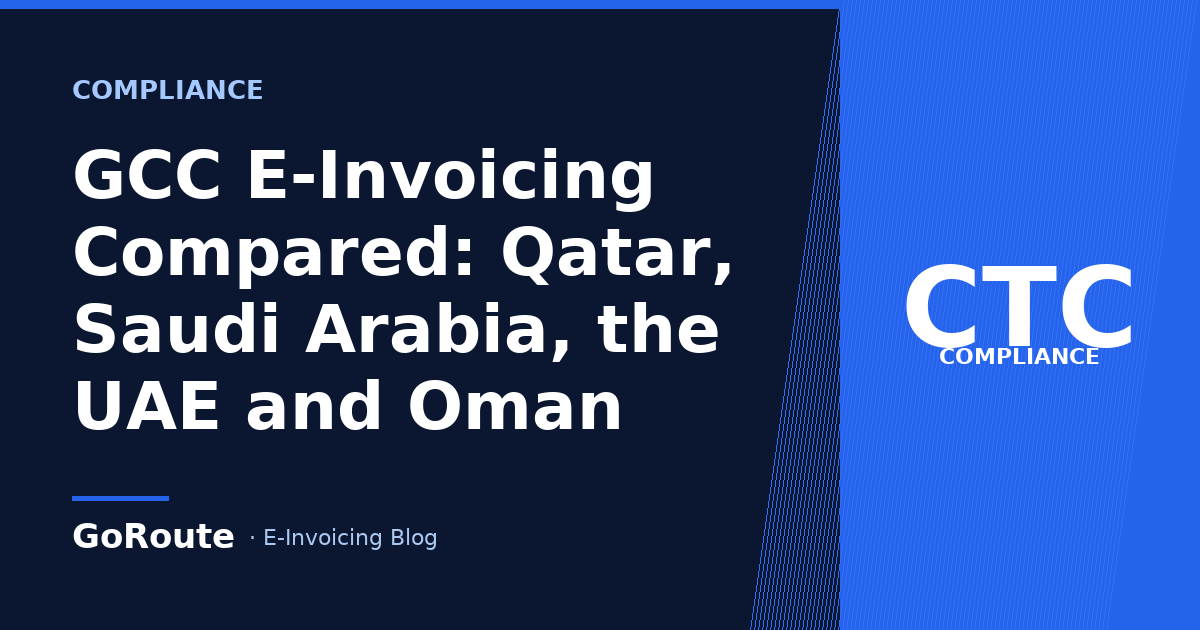 COMPLIANCE

GCC E-Invoicing Compared: Qatar, Saudi Arabia, the UAE and Oman

GoRoute · E-Invoicing Blog

CTC
COMPLIANCE